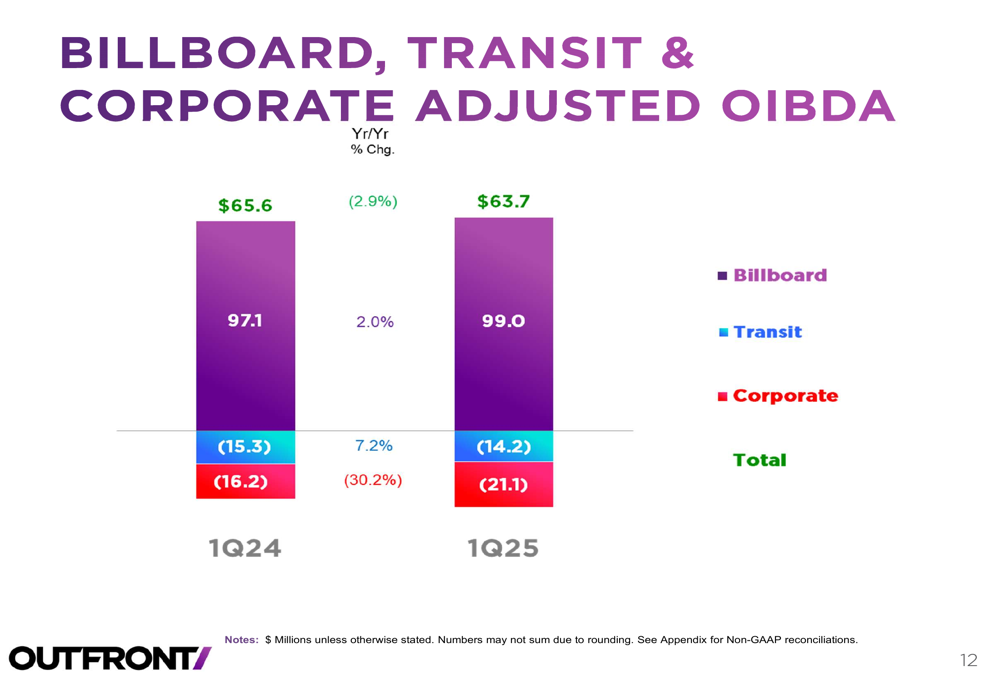 BILLBOARD, TRANSIT & CORPORATE ADJUSTED OIBDA

Yr/Yr
% Chg.

$65.6

(2.9%)

$63.7

97.1

2.0%

99.0

(15.3)

7.2%

(14.2)

(16.2)

(30.2%)

(21.1)

1Q24

1Q25

Billboard

Transit

Corporate

Total

Notes: $ Millions unless otherwise stated. Numbers may not sum due to rounding. See Appendix for Non-GAAP reconciliations.

OUTFRONT/

12